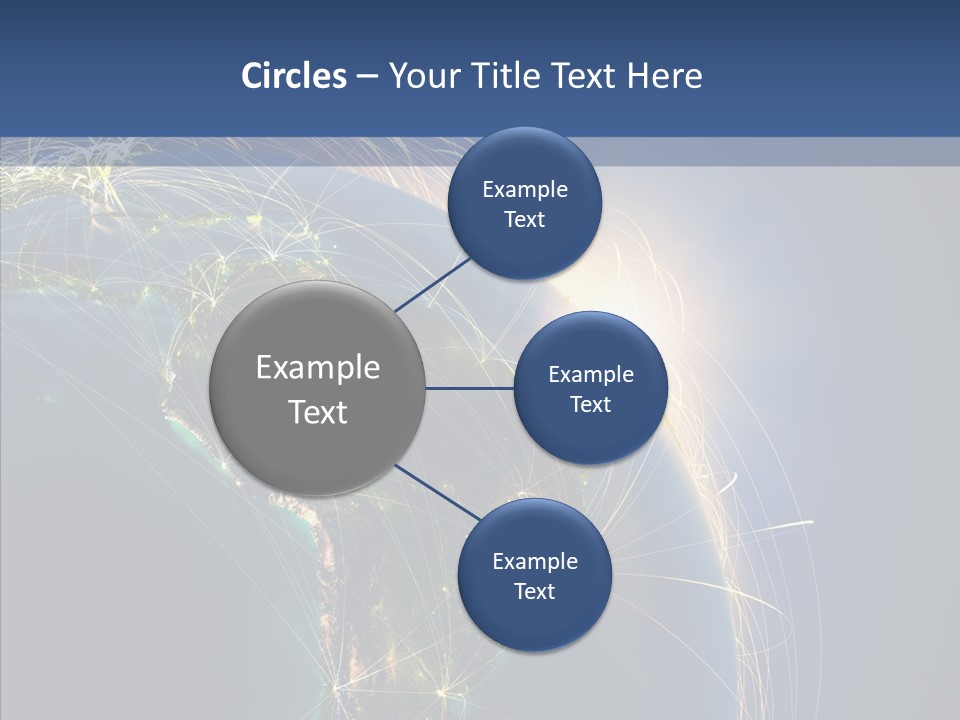 Circles – Your Title Text Here

Example Text

Example Text

Example Text

Example Text